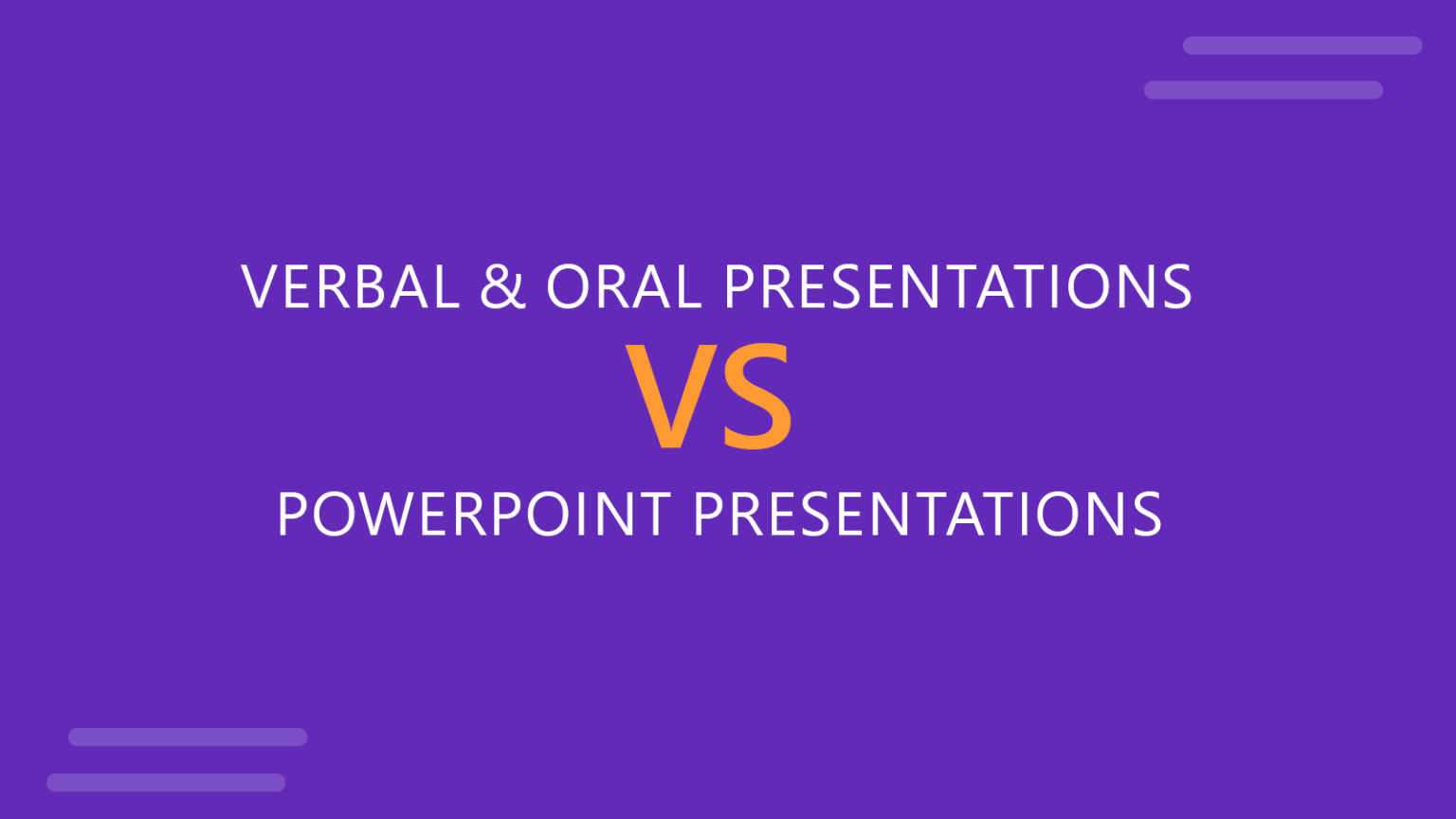 VERBAL & ORAL PRESENTATIONS

VS

POWERPOINT PRESENTATIONS